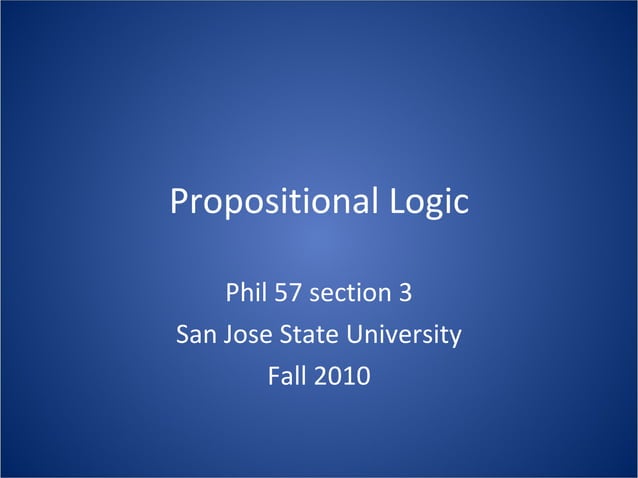 Propositional Logic

Phil 57 section 3
San Jose State University
Fall 2010